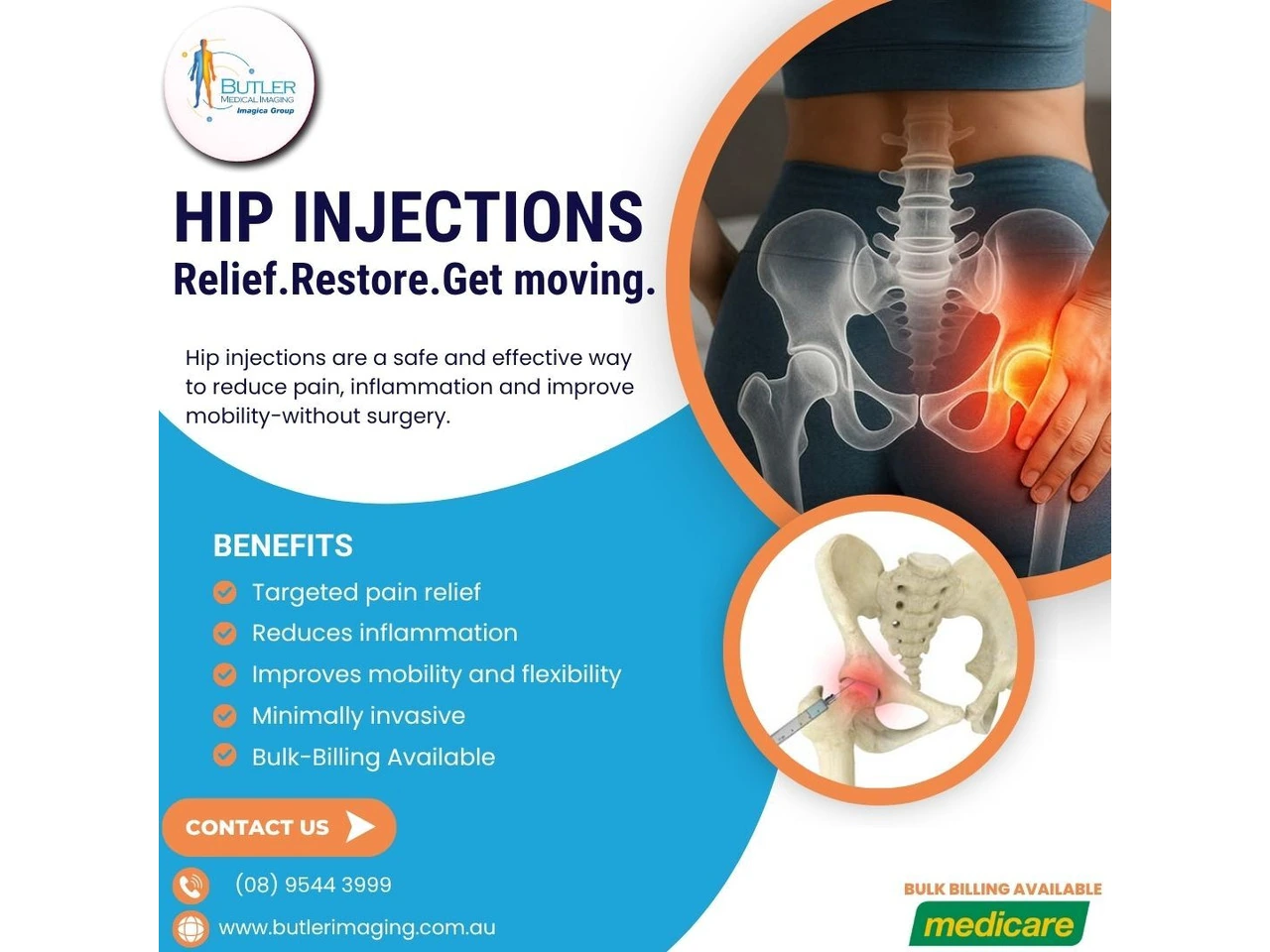 BUTLER
MEDICAL IMAGING
Imagica Group

HIP INJECTIONS
Relief.Restore.Get moving.

Hip injections are a safe and effective way to reduce pain, inflammation and improve mobility-without surgery.

BENEFITS
Targeted pain relief
Reduces inflammation
Improves mobility and flexibility
Minimally invasive
Bulk-Billing Available

CONTACT US

(08) 9544 3999

www.butlerimaging.com.au

BULK BILLING AVAILABLE
medicare